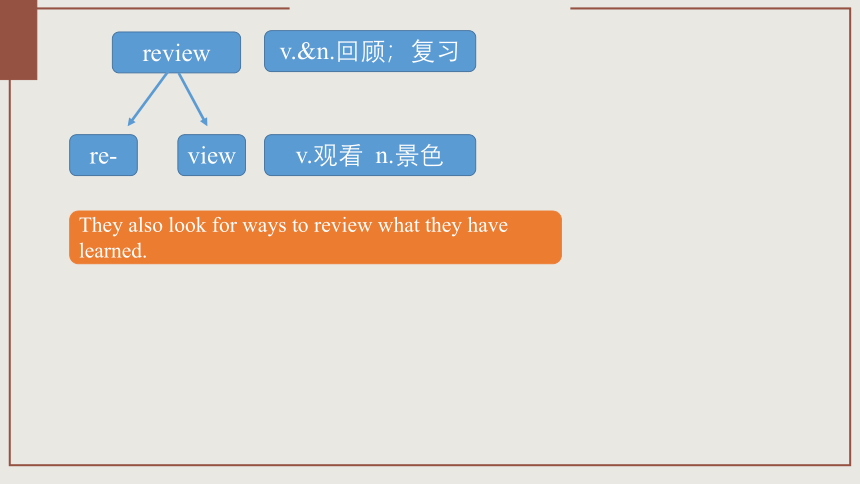 review

v.&n.回顾；复习

re-

view

v.观看 n.景色

They also look for ways to review what they have learned.